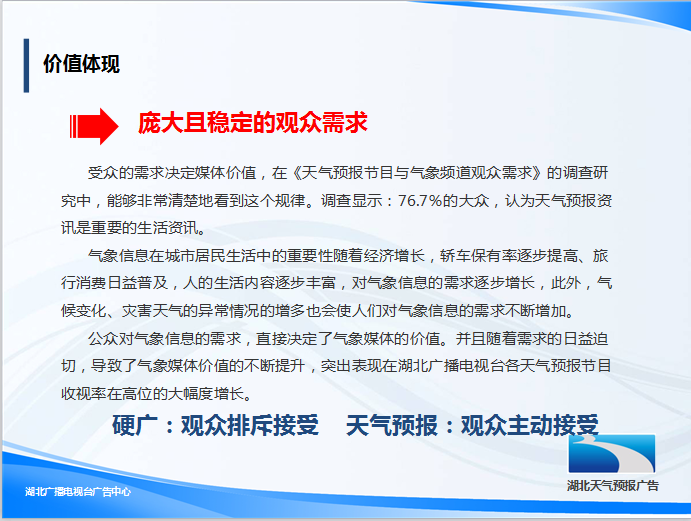 价值体现

庞大且稳定的观众需求

受众的需求决定媒体价值，在《天气预报节目与气象频道观众需求》的调查研究中，能够非常清楚地看到这个规律。调查显示：76.7%的大众，认为天气预报资讯是重要的生活资讯。

气象信息在城市居民生活中的重要性随着经济增长，轿车保有率逐步提高、旅行消费日益普及，人的生活内容逐步丰富，对气象信息的需求逐步增长，此外，气候变化、灾害天气的异常情况的增多也会使人们对气象信息的需求不断增加。

公众对气象信息的需求，直接决定了气象媒体的价值。并且随着需求的日益迫切，导致了气象媒体价值的不断提升，突出表现在湖北广播电视台各天气预报节目收视率在高位的大幅度增长。

硬广：观众排斥接受　天气预报：观众主动接受

湖北天气预报广告

湖北广播电视台广告中心